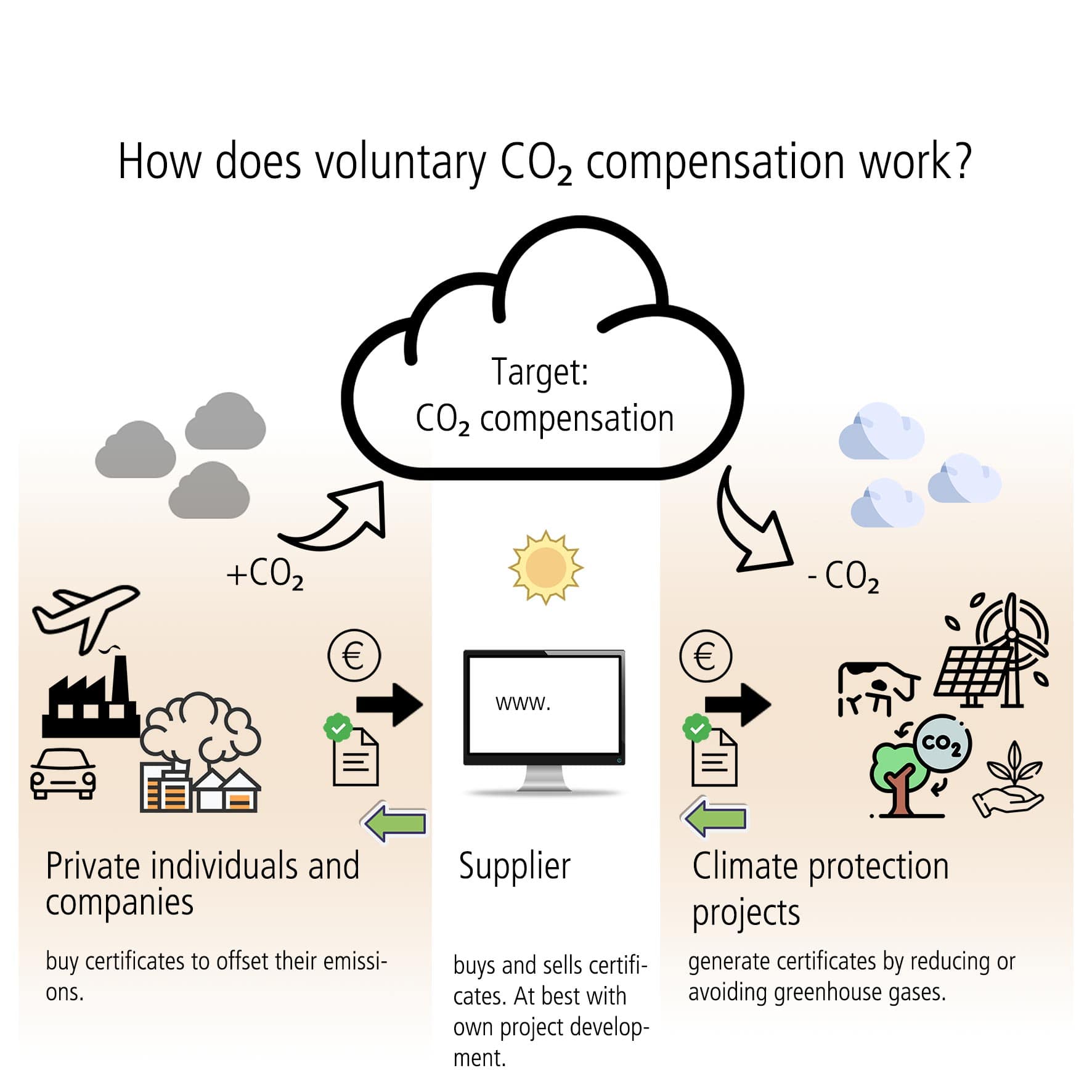 How does voluntary $CO_2$ compensation work?

Target:
$CO_2$ compensation

$+CO_2$

$-CO_2$

€

€

www.

$CO_2$

Private individuals and companies

buy certificates to offset their emissions.

Supplier

buys and sells certificates. At best with own project development.

Climate protection projects

generate certificates by reducing or avoiding greenhouse gases.